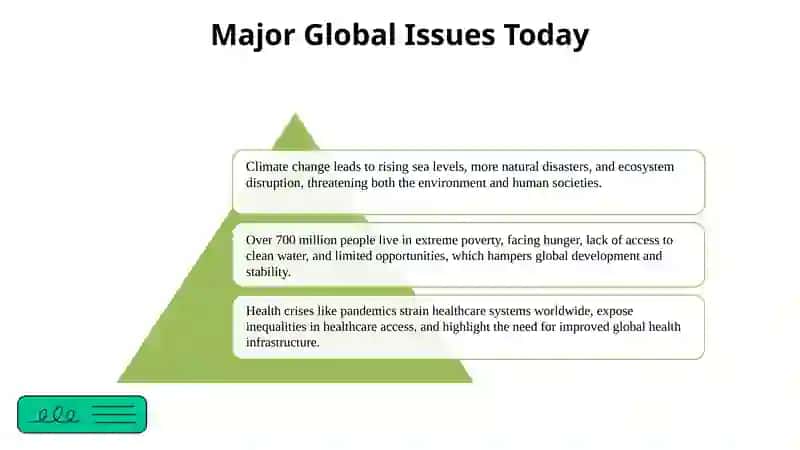 Major Global Issues Today

Climate change leads to rising sea levels, more natural disasters, and ecosystem disruption, threatening both the environment and human societies.

Over 700 million people live in extreme poverty, facing hunger, lack of access to clean water, and limited opportunities, which hampers global development and stability.

Health crises like pandemics strain healthcare systems worldwide, expose inequalities in healthcare access, and highlight the need for improved global health infrastructure.